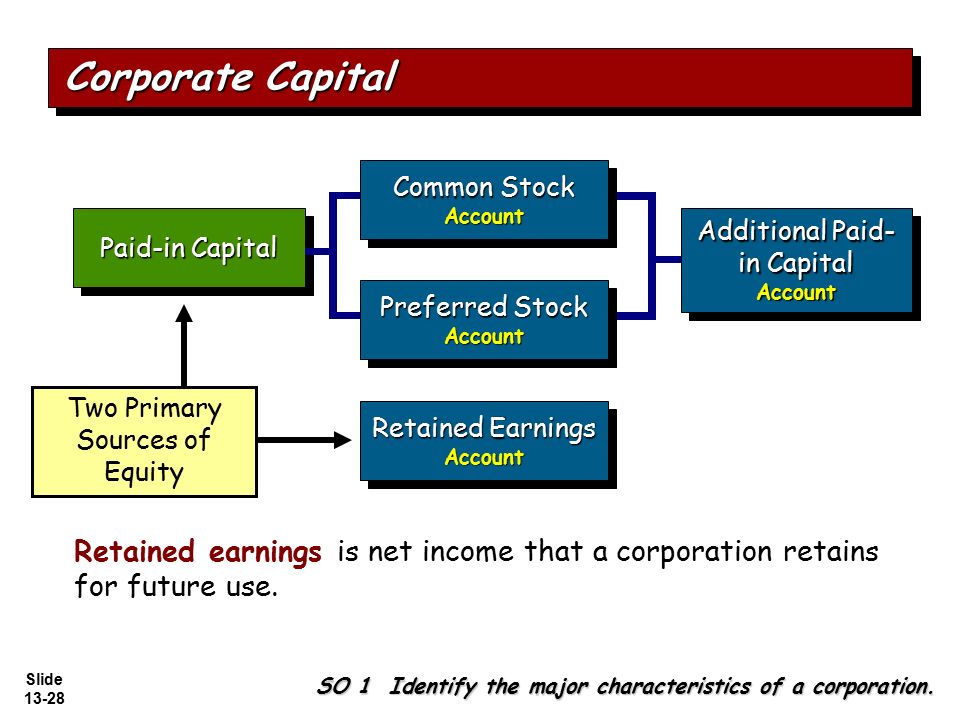 Corporate Capital

Paid-in Capital

Common Stock
Account

Preferred Stock
Account

Additional Paid-in Capital
Account

Two Primary Sources of Equity

Retained Earnings
Account

Retained earnings is net income that a corporation retains for future use.

Slide 13-28

SO 1 Identify the major characteristics of a corporation.